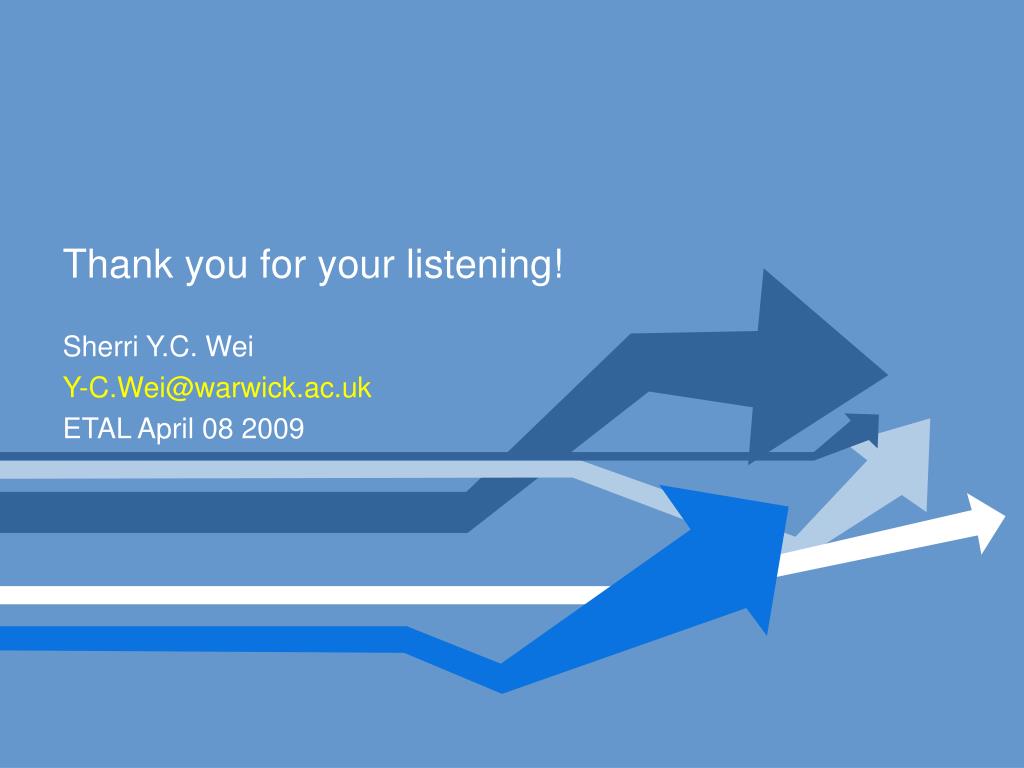 Thank you for your listening!

Sherri Y.C. Wei
Y-C.Wei@warwick.ac.uk
ETAL April 08 2009